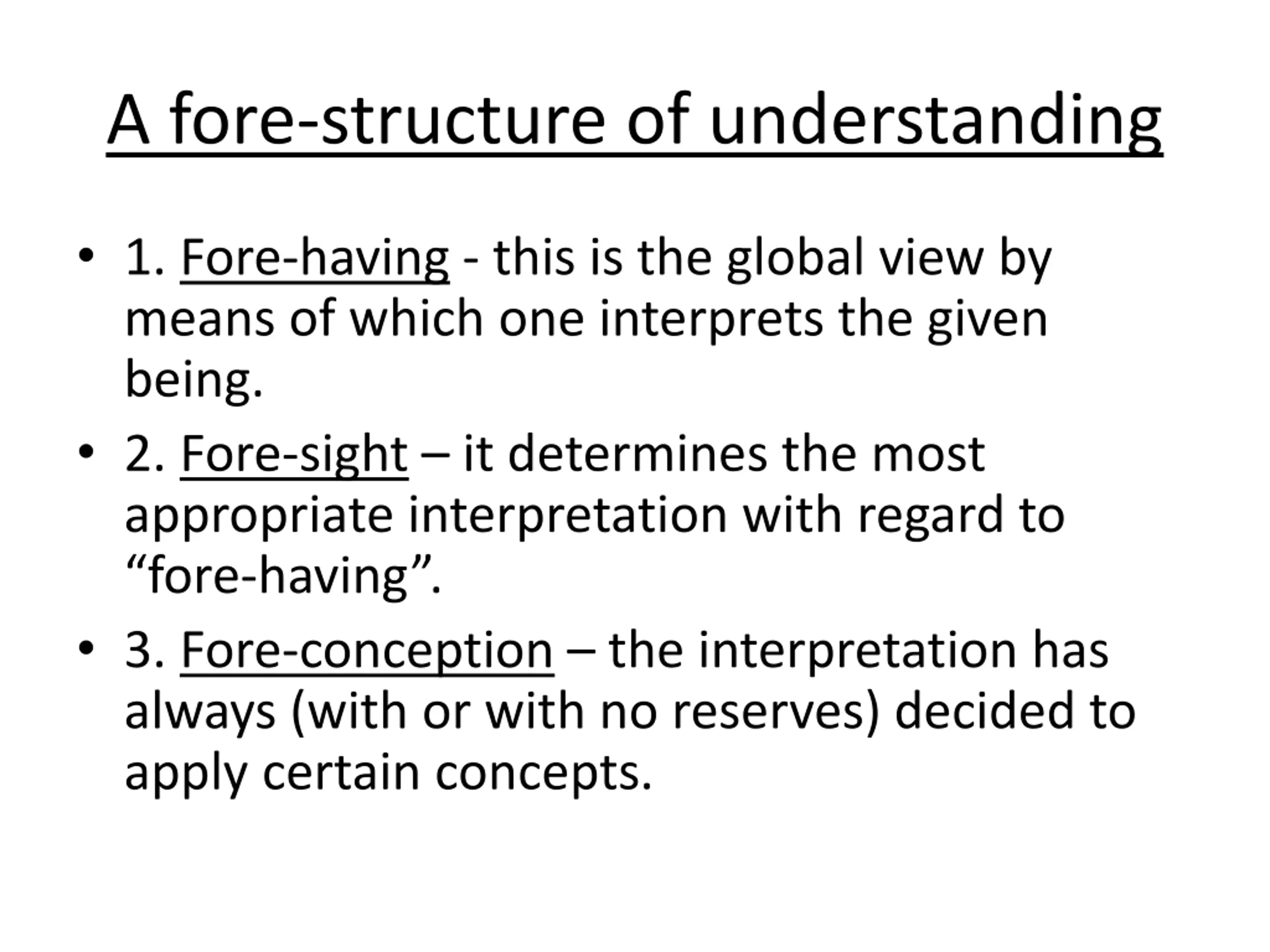 A fore-structure of understanding

• 1. Fore-having - this is the global view by means of which one interprets the given being.

• 2. Fore-sight – it determines the most appropriate interpretation with regard to “fore-having”.

• 3. Fore-conception – the interpretation has always (with or with no reserves) decided to apply certain concepts.